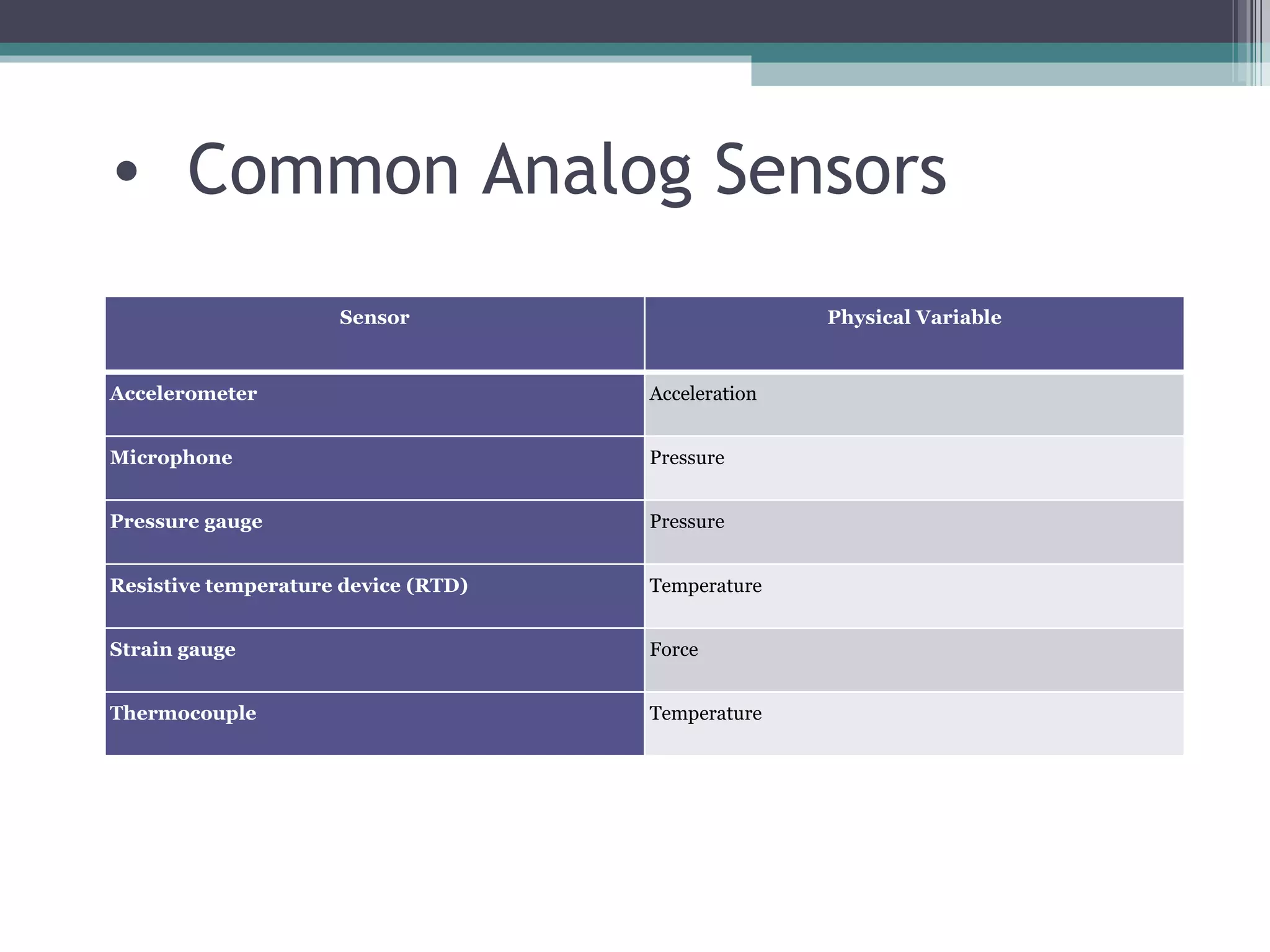 • Common Analog Sensors

| Sensor | Physical Variable |
|---|---|
| Accelerometer | Acceleration |
| Microphone | Pressure |
| Pressure gauge | Pressure |
| Resistive temperature device (RTD) | Temperature |
| Strain gauge | Force |
| Thermocouple | Temperature |